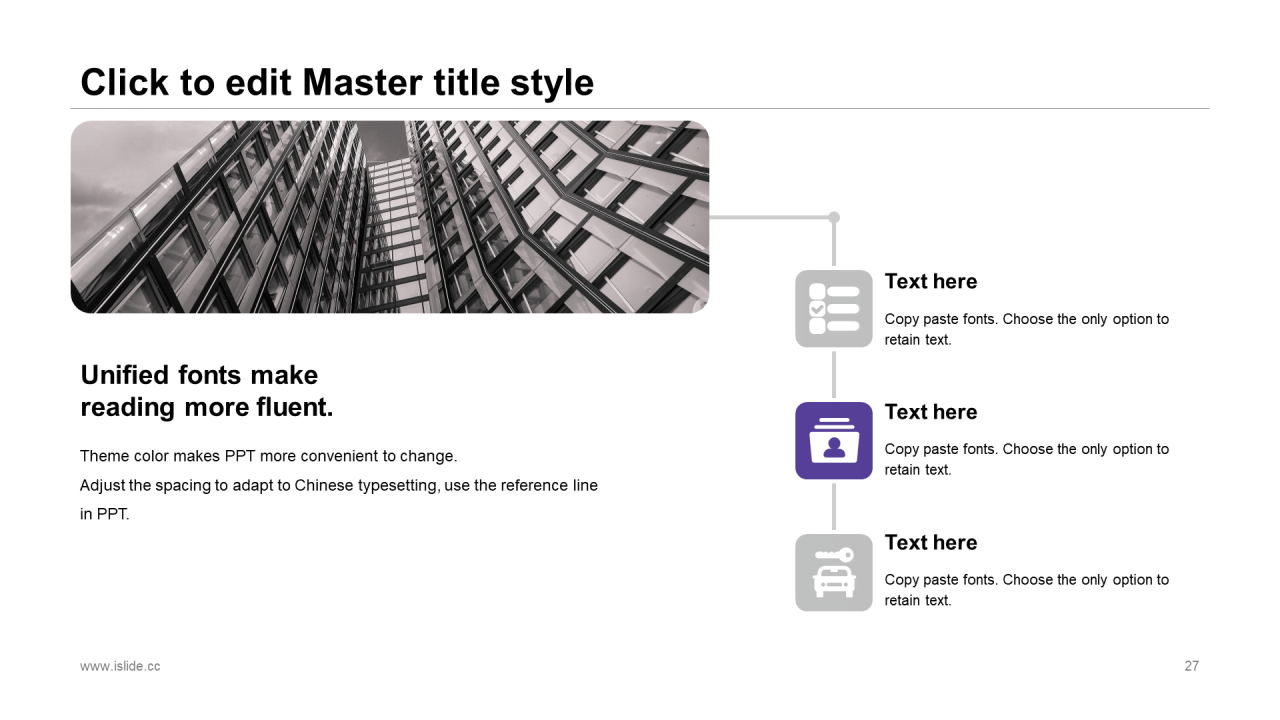 Click to edit Master title style

Unified fonts make reading more fluent.

Theme color makes PPT more convenient to change.
Adjust the spacing to adapt to Chinese typesetting, use the reference line in PPT.

Text here

Copy paste fonts. Choose the only option to retain text.

Text here

Copy paste fonts. Choose the only option to retain text.

Text here

Copy paste fonts. Choose the only option to retain text.

www.islide.cc

27